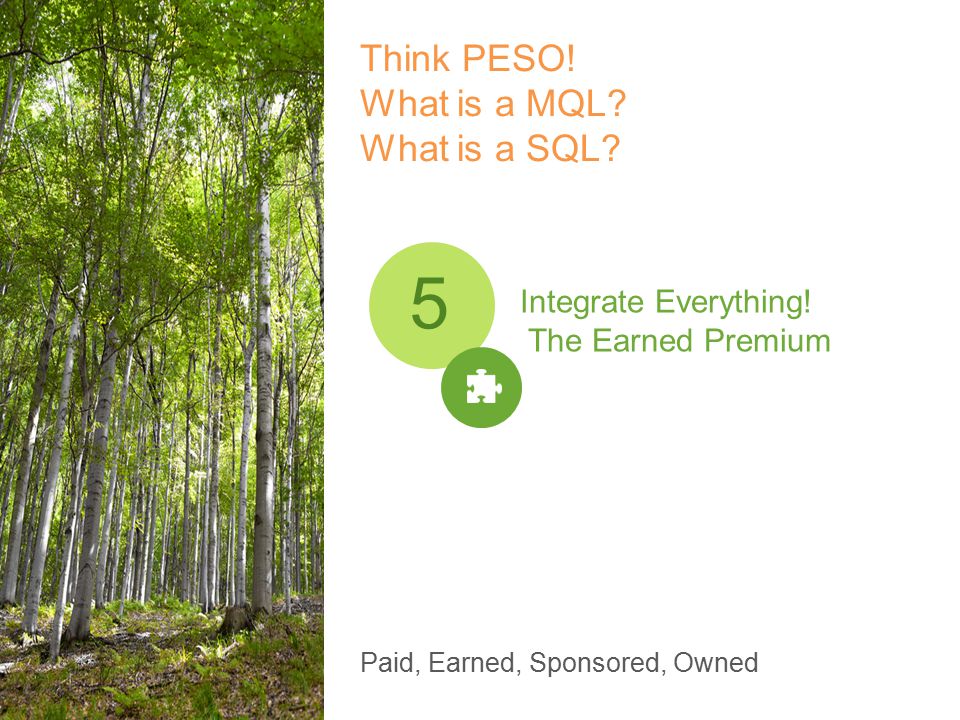 Think PESO!
What is a MQL?
What is a SQL?

5

Integrate Everything!
The Earned Premium

Paid, Earned, Sponsored, Owned